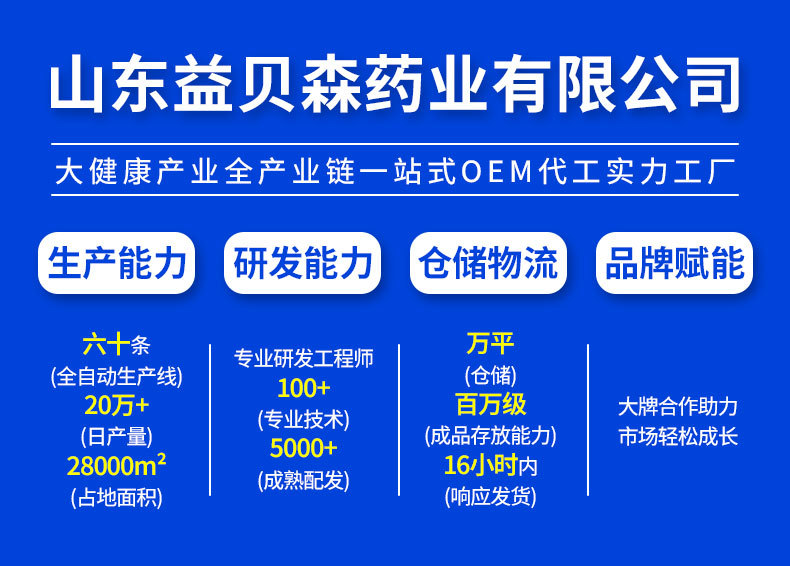 山东益贝森药业有限公司

大健康产业全产业链一站式OEM代工实力工厂

生产能力

研发能力

仓储物流

品牌赋能

六十条
(全自动生产线)
20万+
(日产量)
28000m²
(占地面积)

专业研发工程师
100+
(专业技术)
5000+
(成熟配发)

万平
(仓储)
百万级
(成品存放能力)
16小时内
(响应发货)

大牌合作助力
市场轻松成长